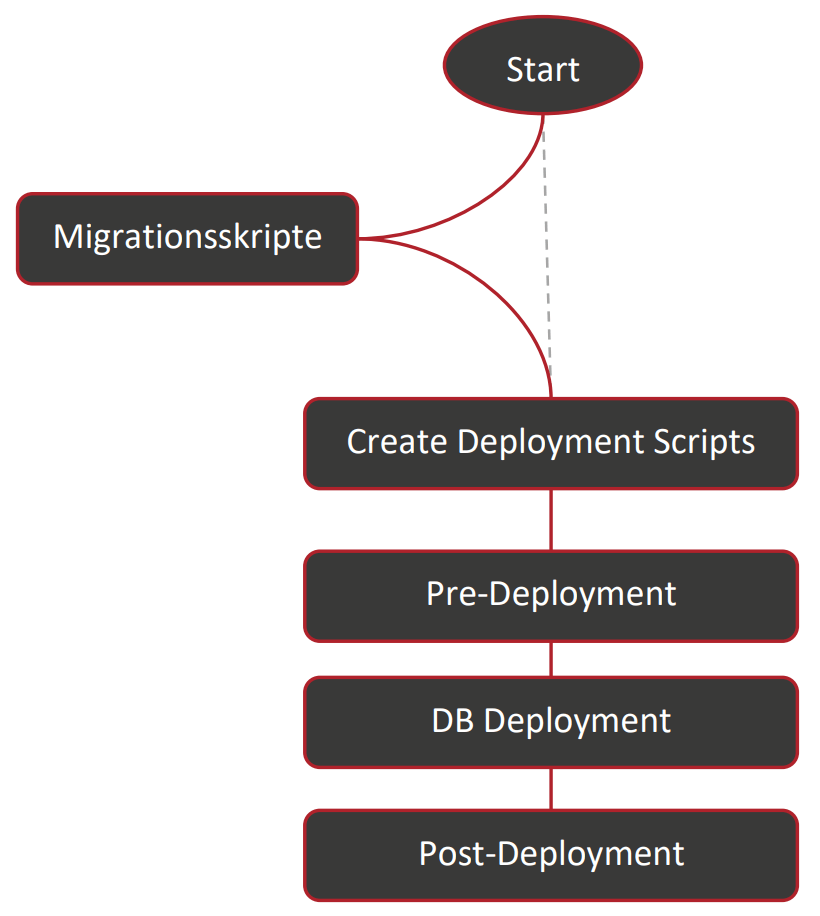 Start

Migrationsskripte

Create Deployment Scripts

Pre-Deployment

DB Deployment

Post-Deployment